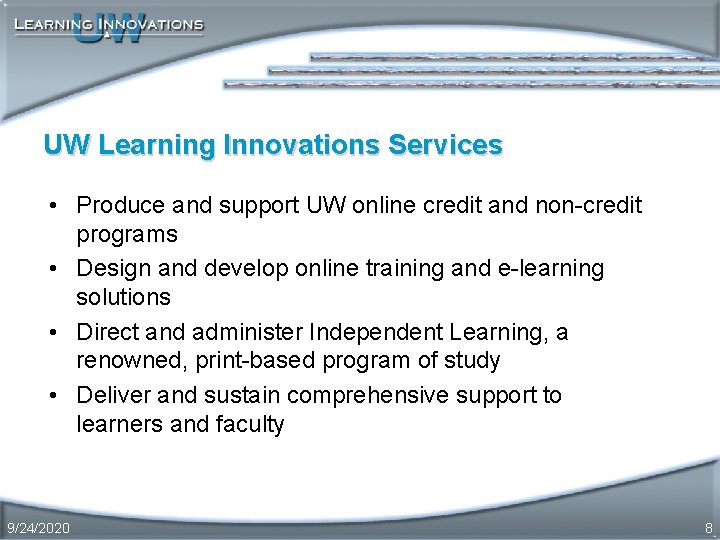 LEARNING INNOVATIONS
UW

UW Learning Innovations Services

• Produce and support UW online credit and non-credit programs
• Design and develop online training and e-learning solutions
• Direct and administer Independent Learning, a renowned, print-based program of study
• Deliver and sustain comprehensive support to learners and faculty

9/24/2020

8